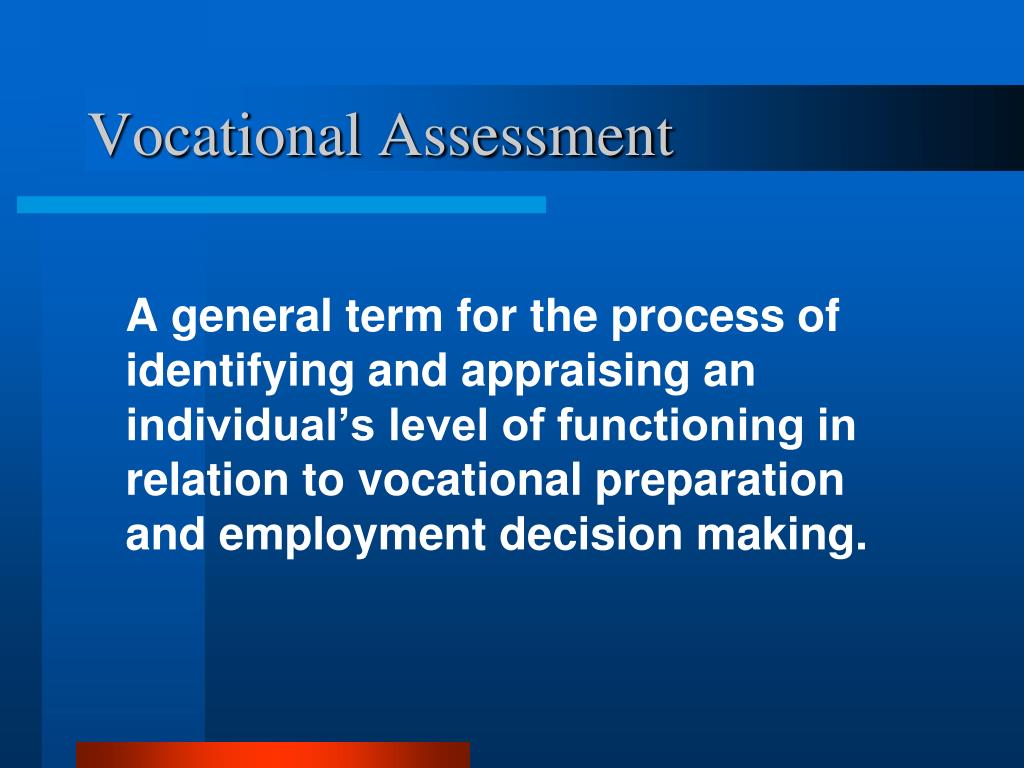 Vocational Assessment

A general term for the process of identifying and appraising an individual’s level of functioning in relation to vocational preparation and employment decision making.